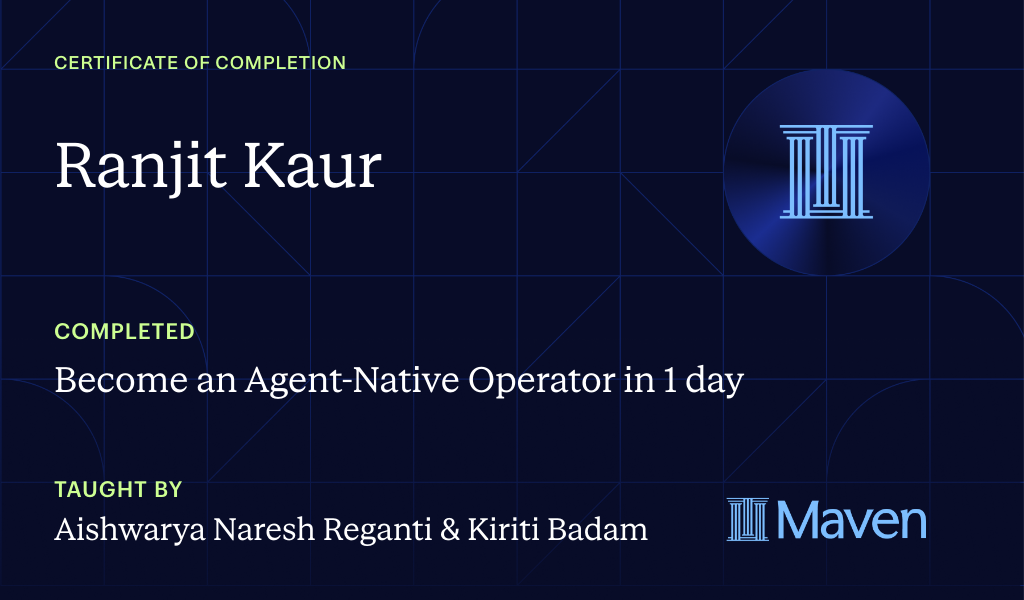 CERTIFICATE OF COMPLETION

Ranjit Kaur

COMPLETED

Become an Agent-Native Operator in 1 day

TAUGHT BY

Aishwarya Naresh Reganti & Kiriti Badam

Maven